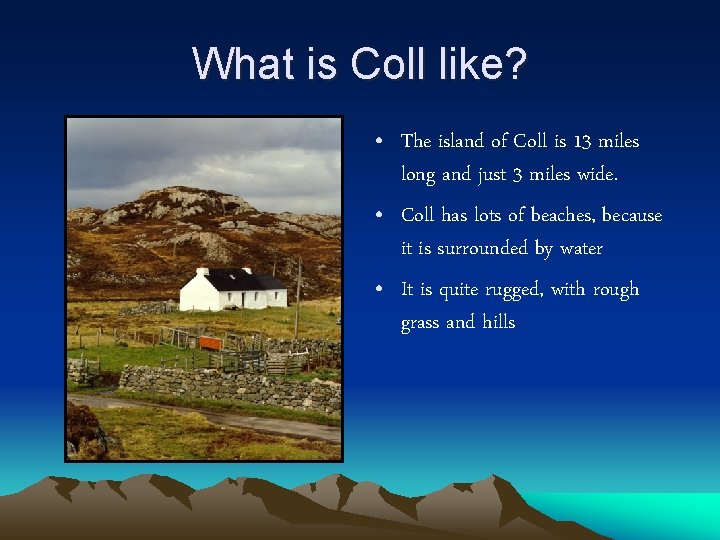 What is Coll like?

• The island of Coll is 13 miles long and just 3 miles wide.

• Coll has lots of beaches, because it is surrounded by water

• It is quite rugged, with rough grass and hills